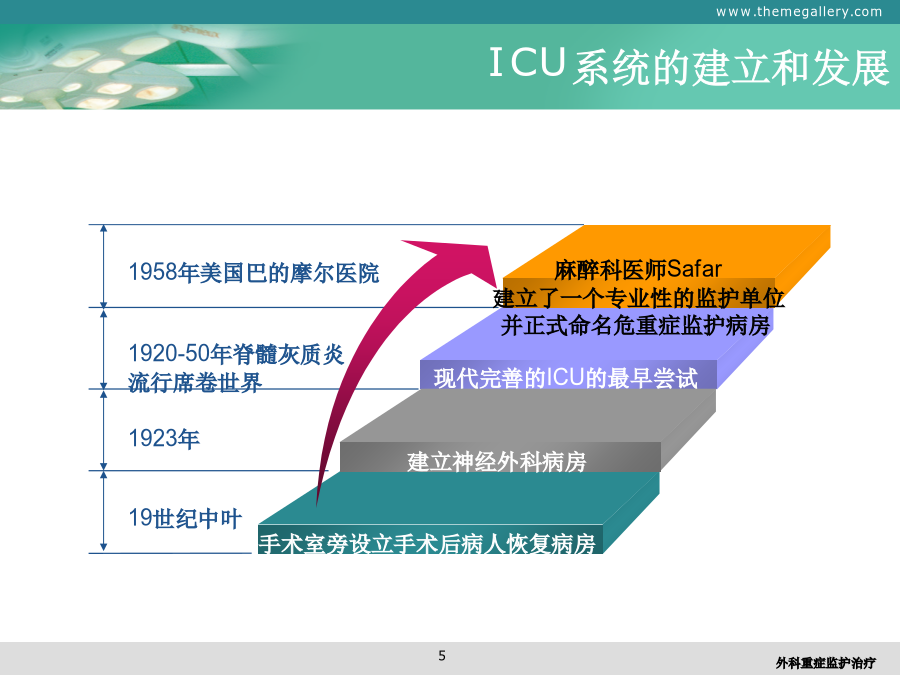 www.themegallery.com

ICU系统的建立和发展

1958年美国巴的摩尔医院

1920-50年脊髓灰质炎流行席卷世界

1923年

19世纪中叶

麻醉科医师Safar
建立了一个专业性的监护单位
并正式命名危重症监护病房

现代完善的ICU的最早尝试

建立神经外科病房

手术室旁设立手术后病人恢复病房

5

外科重症监护治疗